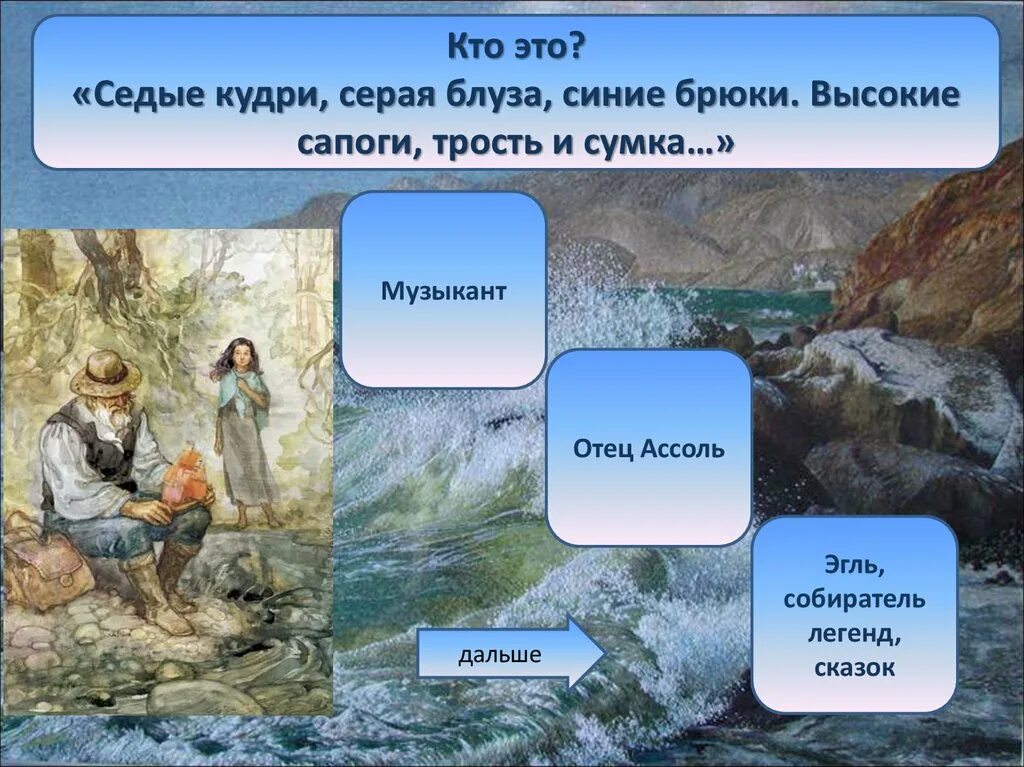 Кто это?
«Седые кудри, серая блуза, синие брюки. Высокие сапоги, трость и сумка…»

Музыкант

Отец Ассоль

Эгль, собиратель легенд, сказок

дальше